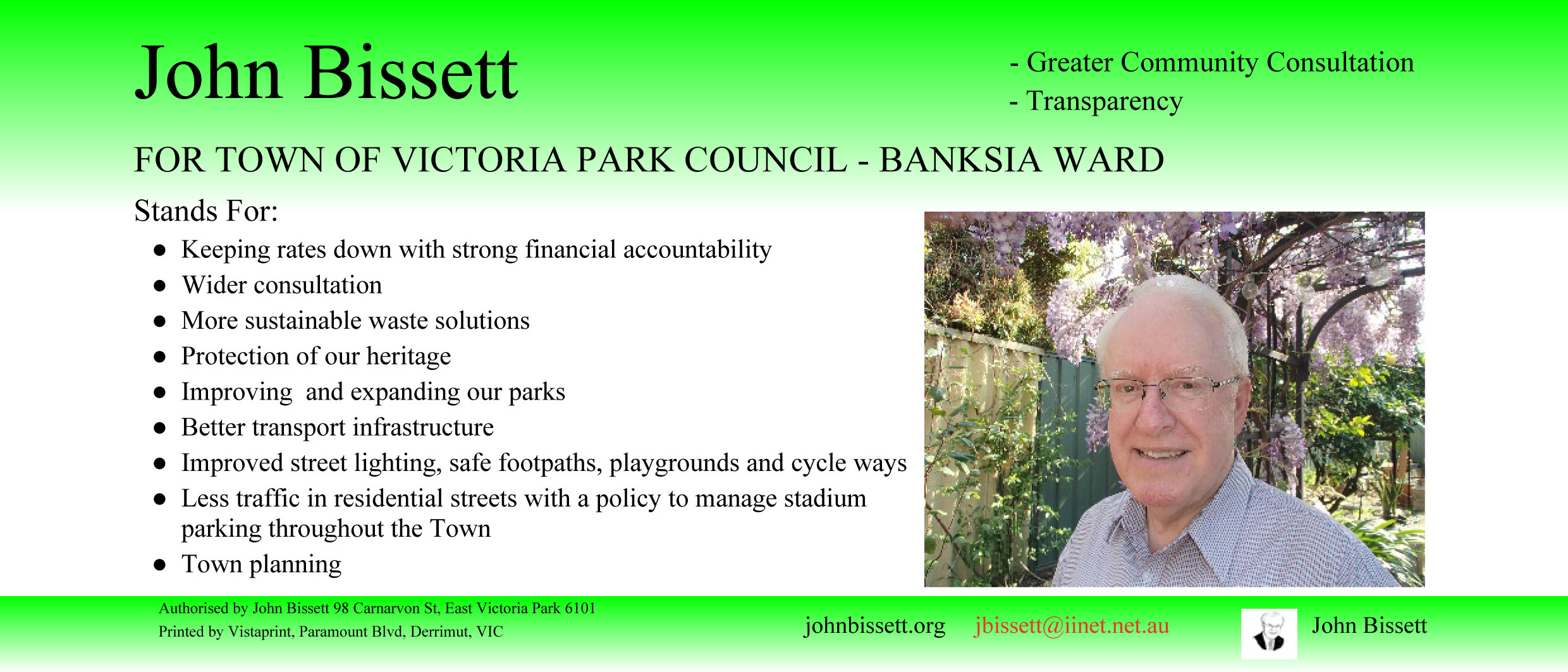 John Bissett

- Greater Community Consultation
- Transparency

FOR TOWN OF VICTORIA PARK COUNCIL - BANKSIA WARD

Stands For:

- Keeping rates down with strong financial accountability
- Wider consultation
- More sustainable waste solutions
- Protection of our heritage
- Improving and expanding our parks
- Better transport infrastructure
- Improved street lighting, safe footpaths, playgrounds and cycle ways
- Less traffic in residential streets with a policy to manage stadium parking throughout the Town
- Town planning

Authorised by John Bissett 98 Carnarvon St, East Victoria Park 6101
Printed by Vistaprint, Paramount Blvd, Derrimut, VIC

johnbissett.org jbissett@iinet.net.au John Bissett